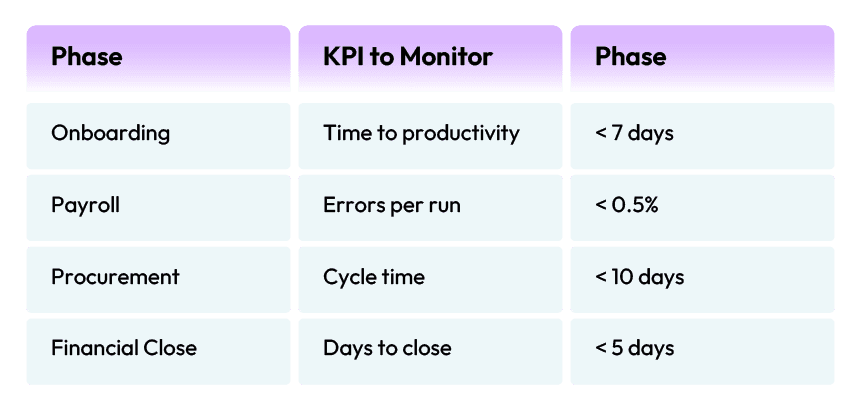 | Phase | KPI to Monitor | Phase |
|---|---|---|
| Onboarding | Time to productivity | < 7 days |
| Payroll | Errors per run | < 0.5% |
| Procurement | Cycle time | < 10 days |
| Financial Close | Days to close | < 5 days |